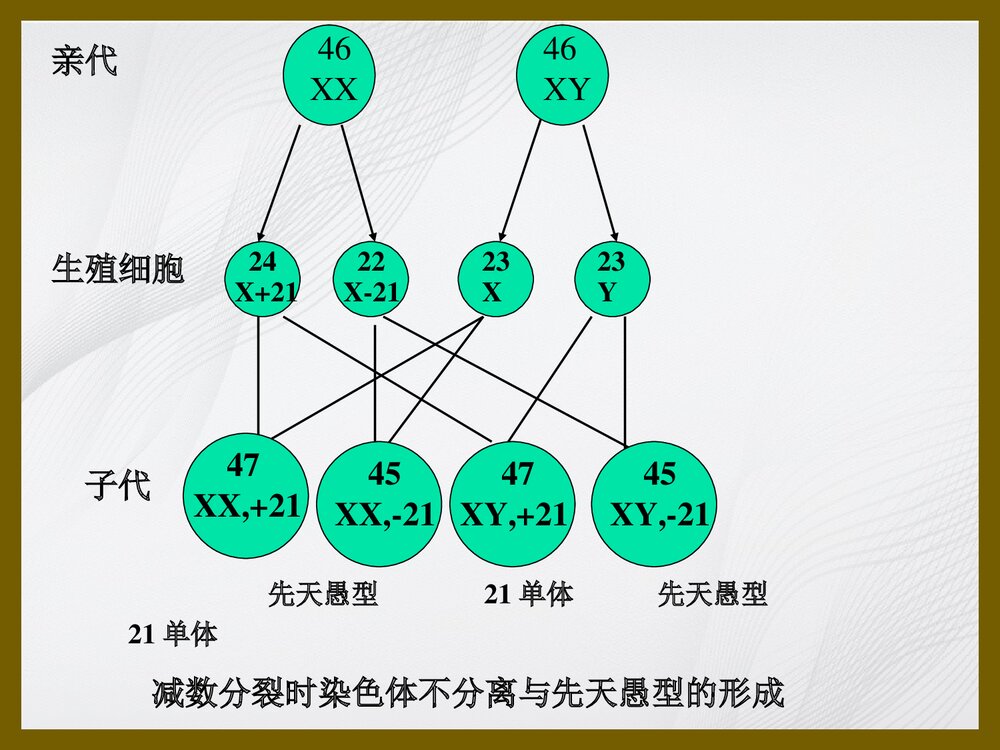 亲代

46
XX

46
XY

生殖细胞

24
X+21

22
X-21

23
X

23
Y

子代

47
XX,+21

45
XX,-21

47
XY,+21

45
XY,-21

先天愚型

21 单体

先天愚型

21 单体

减数分裂时染色体不分离与先天愚型的形成